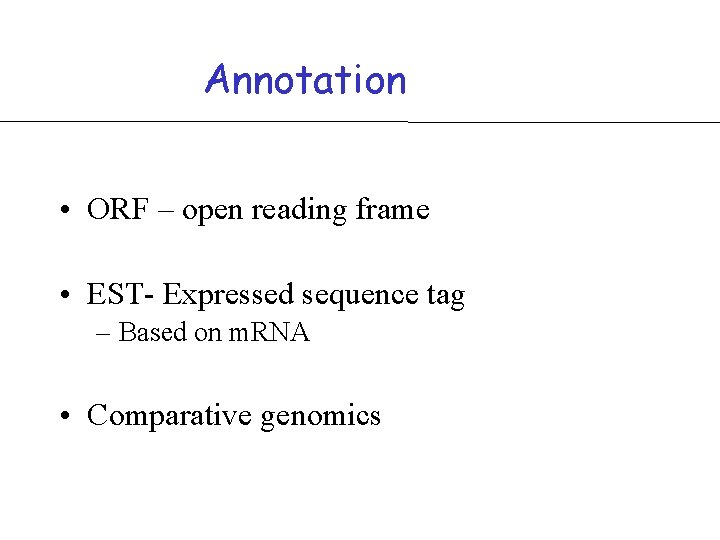 Annotation

• ORF – open reading frame

• EST- Expressed sequence tag
– Based on mRNA

• Comparative genomics